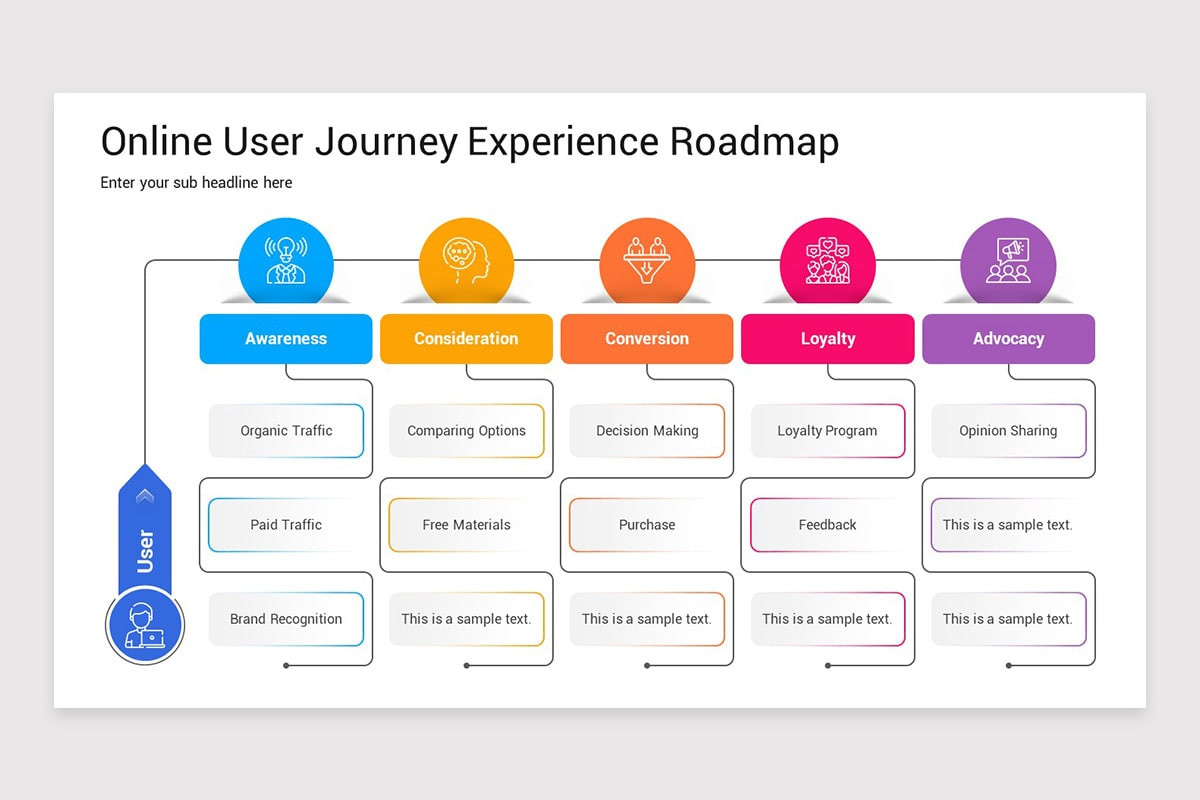 Online User Journey Experience Roadmap

Enter your sub headline here

User

Awareness

Organic Traffic

Paid Traffic

Brand Recognition

Consideration

Comparing Options

Free Materials

This is a sample text.

Conversion

Decision Making

Purchase

This is a sample text.

Loyalty

Loyalty Program

Feedback

This is a sample text.

Advocacy

Opinion Sharing

This is a sample text.

This is a sample text.